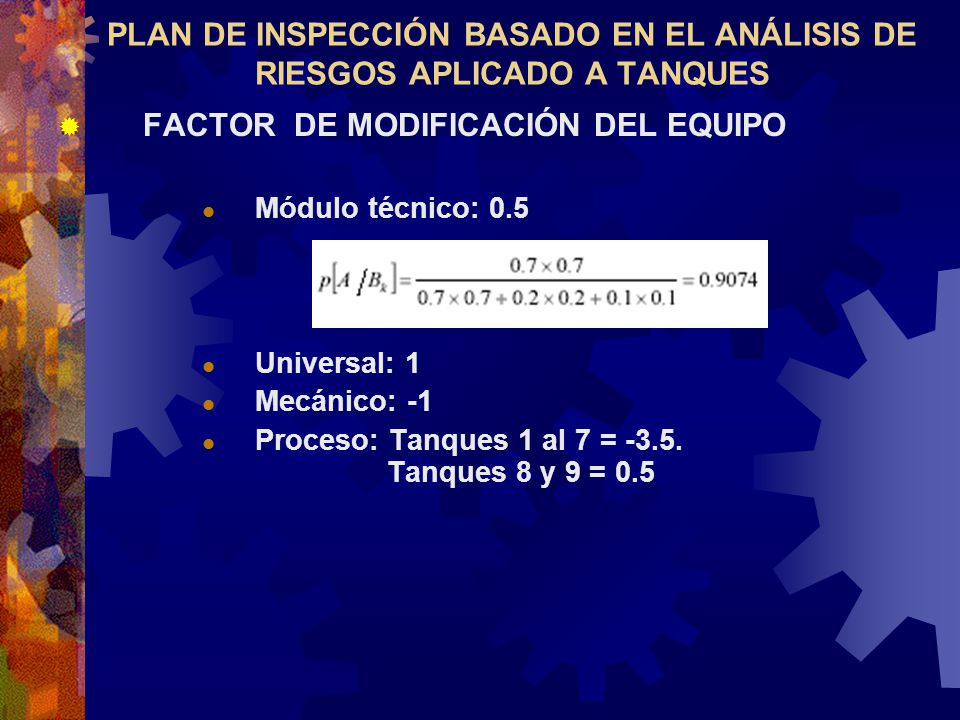 PLAN DE INSPECCIÓN BASADO EN EL ANÁLISIS DE RIESGOS APLICADO A TANQUES

FACTOR DE MODIFICACIÓN DEL EQUIPO

Módulo técnico: 0.5

$p[A/B_k] = \frac{0.7 \times 0.7}{0.7 \times 0.7 + 0.2 \times 0.2 + 0.1 \times 0.1} = 0.9074$

Universal: 1
Mecánico: -1
Proceso: Tanques 1 al 7 = -3.5.
Tanques 8 y 9 = 0.5